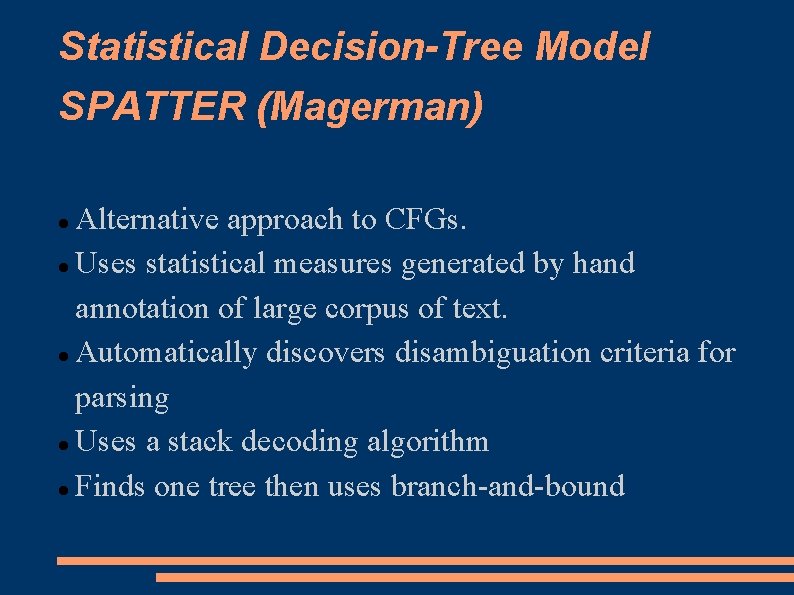 Statistical Decision-Tree Model SPATTER (Magerman)

- Alternative approach to CFGs.
- Uses statistical measures generated by hand annotation of large corpus of text.
- Automatically discovers disambiguation criteria for parsing
- Uses a stack decoding algorithm
- Finds one tree then uses branch-and-bound